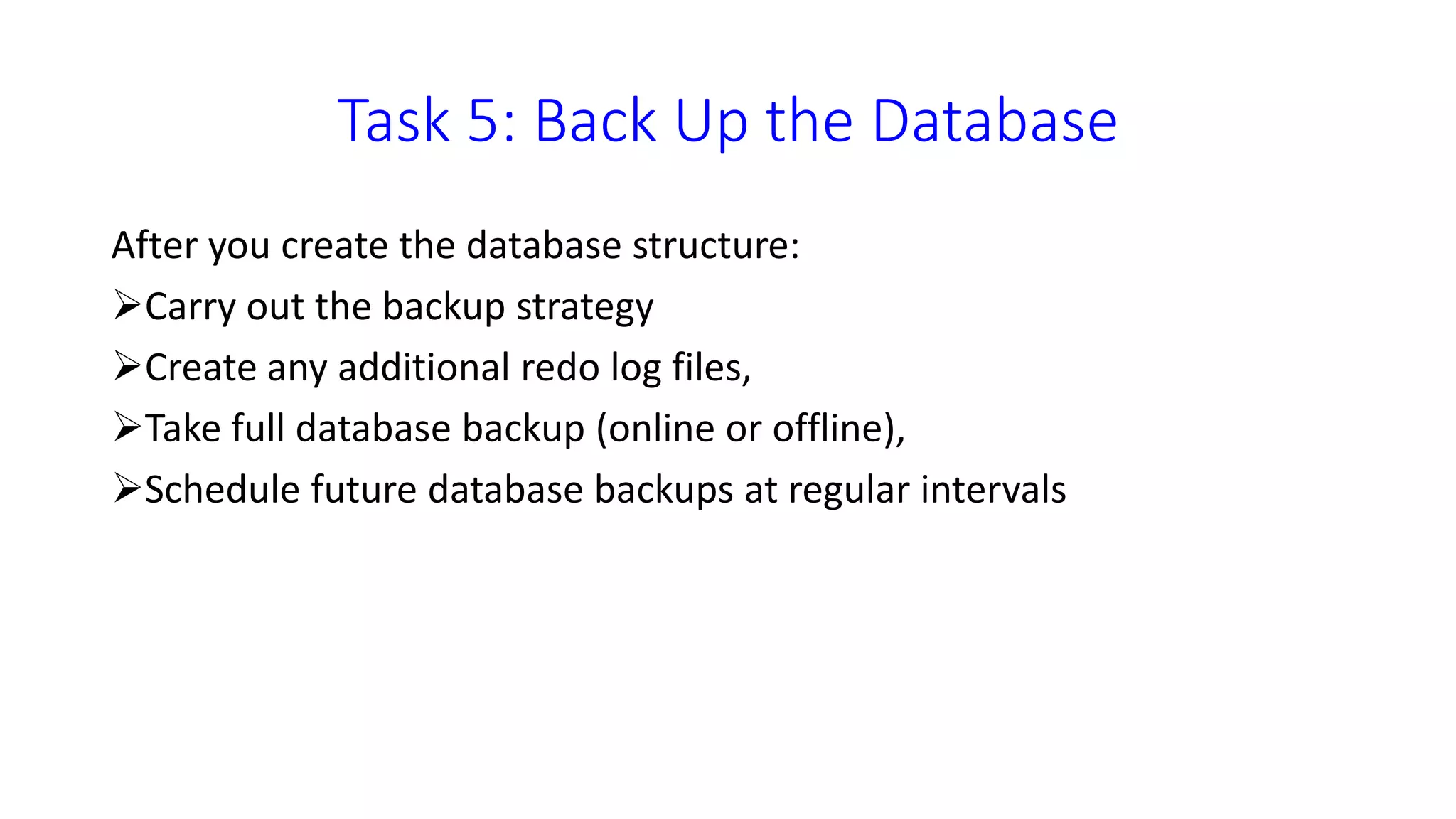 Task 5: Back Up the Database

After you create the database structure:

➢Carry out the backup strategy

➢Create any additional redo log files,

➢Take full database backup (online or offline),

➢Schedule future database backups at regular intervals